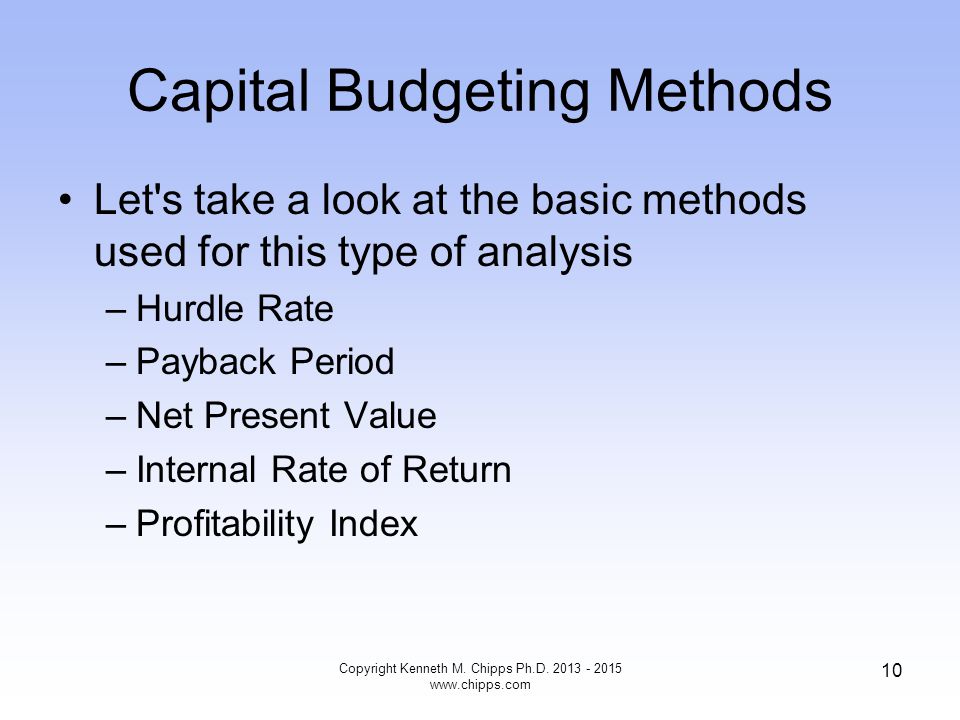 Capital Budgeting Methods

• Let's take a look at the basic methods used for this type of analysis

– Hurdle Rate
– Payback Period
– Net Present Value
– Internal Rate of Return
– Profitability Index

Copyright Kenneth M. Chipps Ph.D. 2013 - 2015
www.chipps.com

10